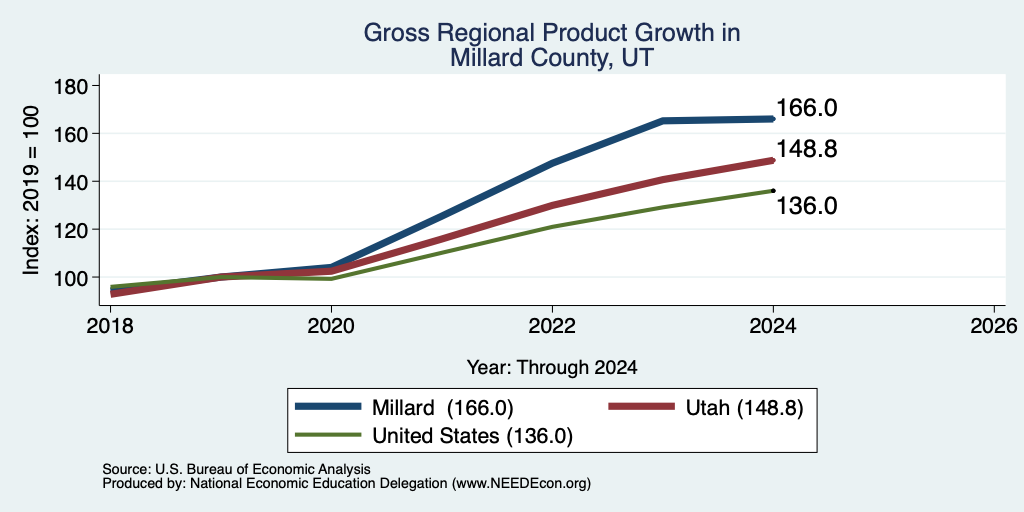 Gross Regional Product Growth in Millard County, UT

Index: 2019 = 100

180
160
140
120
100

166.0
148.8
136.0

2018
2020
2022
2024
2026

Year: Through 2024

Millard (166.0)
Utah (148.8)
United States (136.0)

Source: U.S. Bureau of Economic Analysis
Produced by: National Economic Education Delegation (www.NEEDEcon.org)